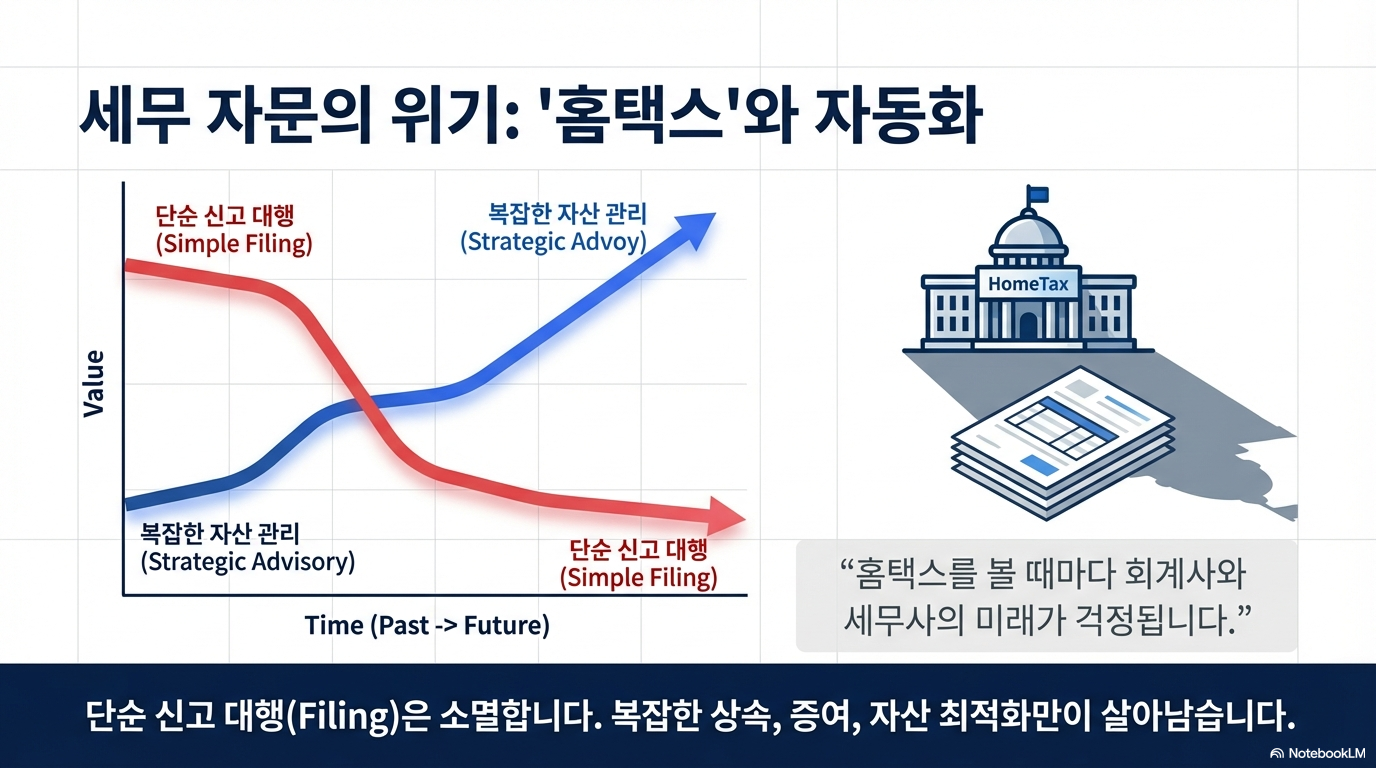 세무 자문의 위기: '홈택스'와 자동화

단순 신고 대행
(Simple Filing)

복잡한 자산 관리
(Strategic Advoy)

Value

복잡한 자산 관리
(Strategic Advisory)

단순 신고 대행
(Simple Filing)

Time (Past -> Future)

HomeTax

“홈택스를 볼 때마다 회계사와 세무사의 미래가 걱정됩니다.”

단순 신고 대행(Filing)은 소멸합니다. 복잡한 상속, 증여, 자산 최적화만이 살아남습니다.

NotebookLM